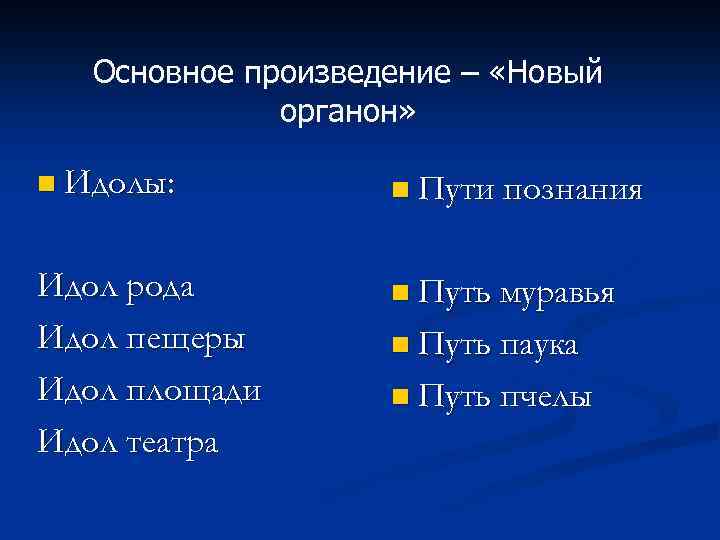 Основное произведение – «Новый органон»

- Идолы:

Идол рода
Идол пещеры
Идол площади
Идол театра

- Пути познания

- Путь муравья
- Путь паука
- Путь пчелы